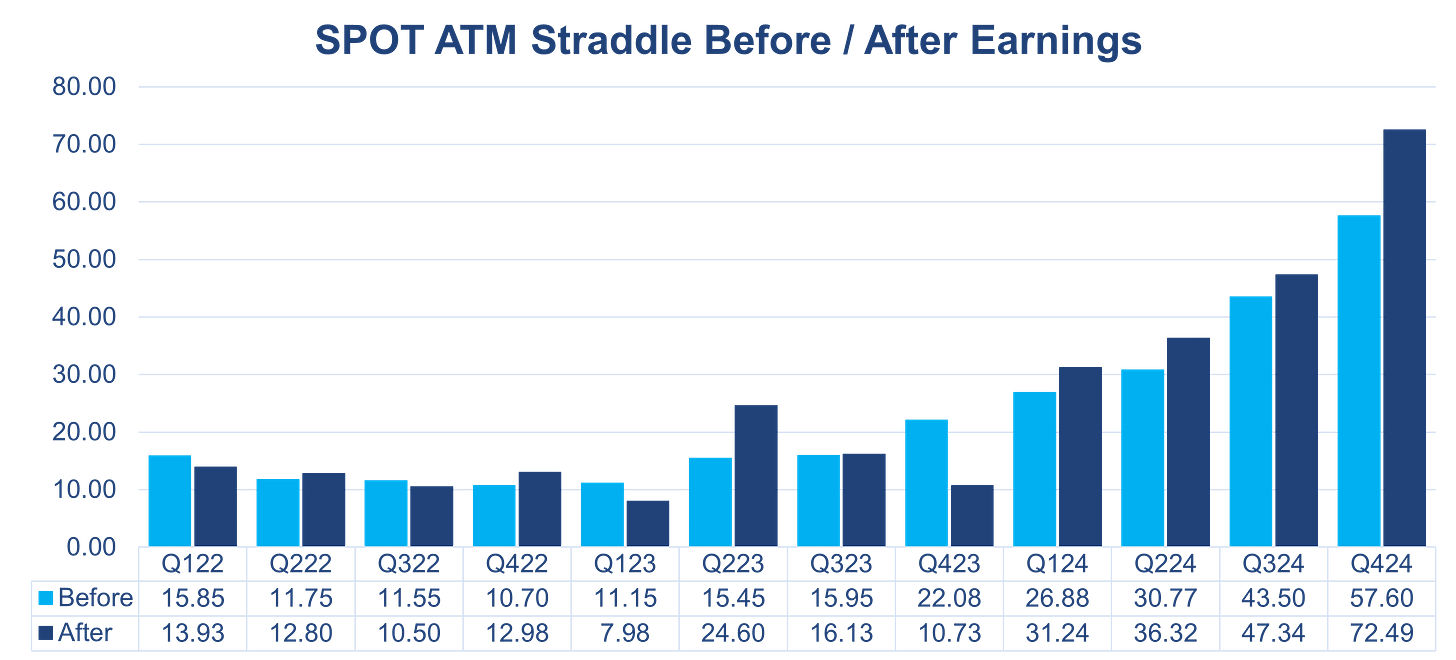 SPOT ATM Straddle Before / After Earnings

80.00
70.00
60.00
50.00
40.00
30.00
20.00
10.00
0.00

| | Q122 | Q222 | Q322 | Q422 | Q123 | Q223 | Q323 | Q423 | Q124 | Q224 | Q324 | Q424 |
|---|---|---|---|---|---|---|---|---|---|---|---|---|
| Before | 15.85 | 11.75 | 11.55 | 10.70 | 11.15 | 15.45 | 15.95 | 22.08 | 26.88 | 30.77 | 43.50 | 57.60 |
| After | 13.93 | 12.80 | 10.50 | 12.98 | 7.98 | 24.60 | 16.13 | 10.73 | 31.24 | 36.32 | 47.34 | 72.49 |